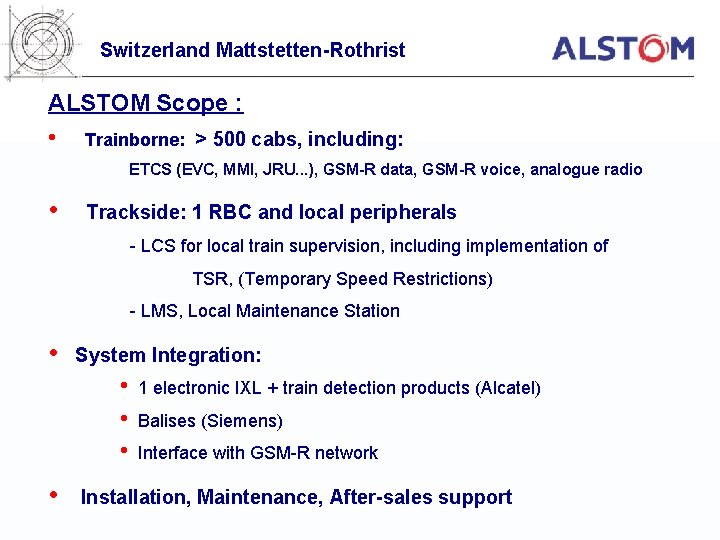 Switzerland Mattstetten-Rothrist

ALSTOM

ALSTOM Scope :

• Trainborne: > 500 cabs, including:

ETCS (EVC, MMI, JRU...), GSM-R data, GSM-R voice, analogue radio

• Trackside: 1 RBC and local peripherals

- LCS for local train supervision, including implementation of TSR, (Temporary Speed Restrictions)

- LMS, Local Maintenance Station

• System Integration:

• 1 electronic IXL + train detection products (Alcatel)

• Balises (Siemens)

• Interface with GSM-R network

• Installation, Maintenance, After-sales support